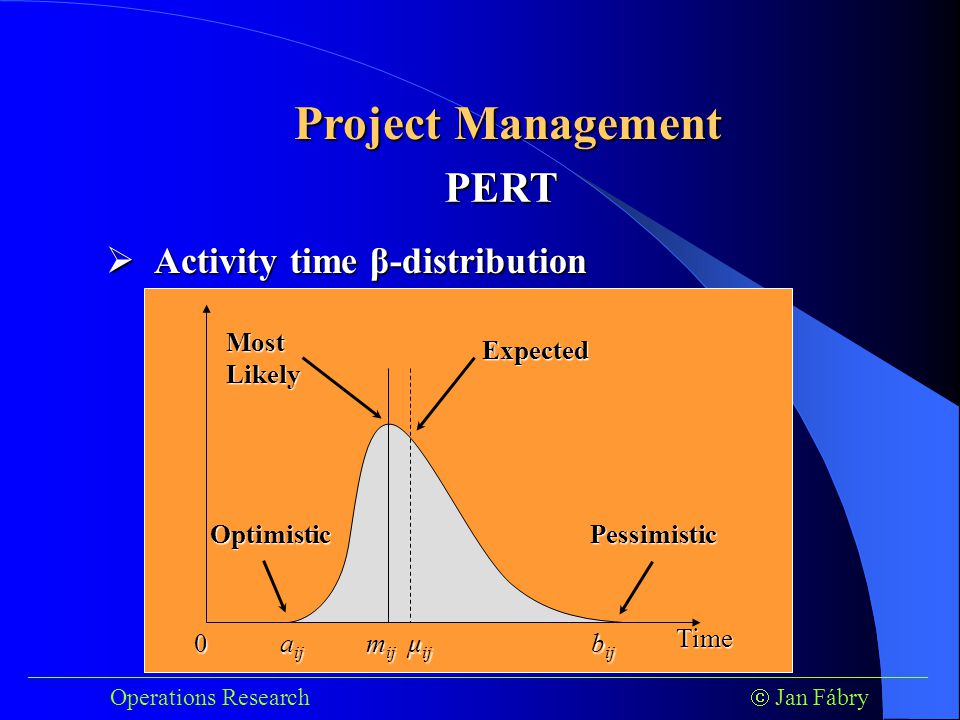 Project Management
PERT

➢ Activity time β-distribution

Most Likely

Expected

Optimistic

Pessimistic

0 $a_{ij}$ $m_{ij}$ $\mu_{ij}$ $b_{ij}$ Time

Operations Research

© Jan Fábry